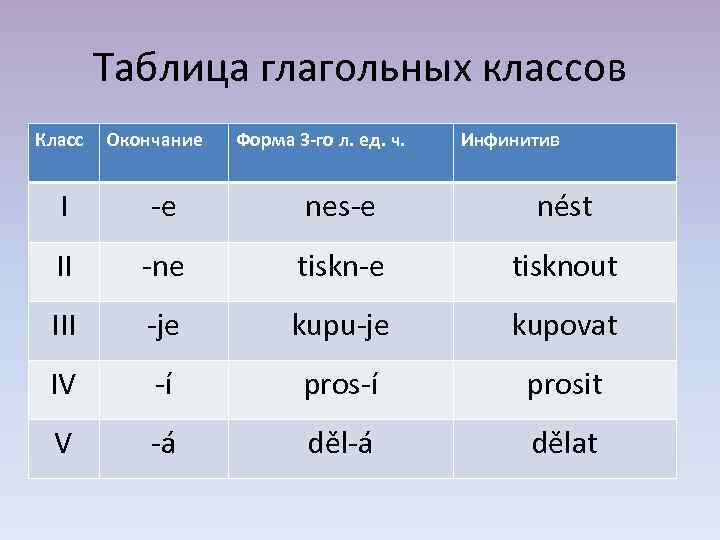 Таблица глагольных классов

| Класс | Окончание | Форма 3-го л. ед. ч. | Инфинитив |
|---|---|---|---|
| I | -e | nes-e | nést |
| II | -ne | tiskn-e | tisknout |
| III | -je | kupu-je | kupovat |
| IV | -í | pros-í | prosit |
| V | -á | děl-á | dělat |